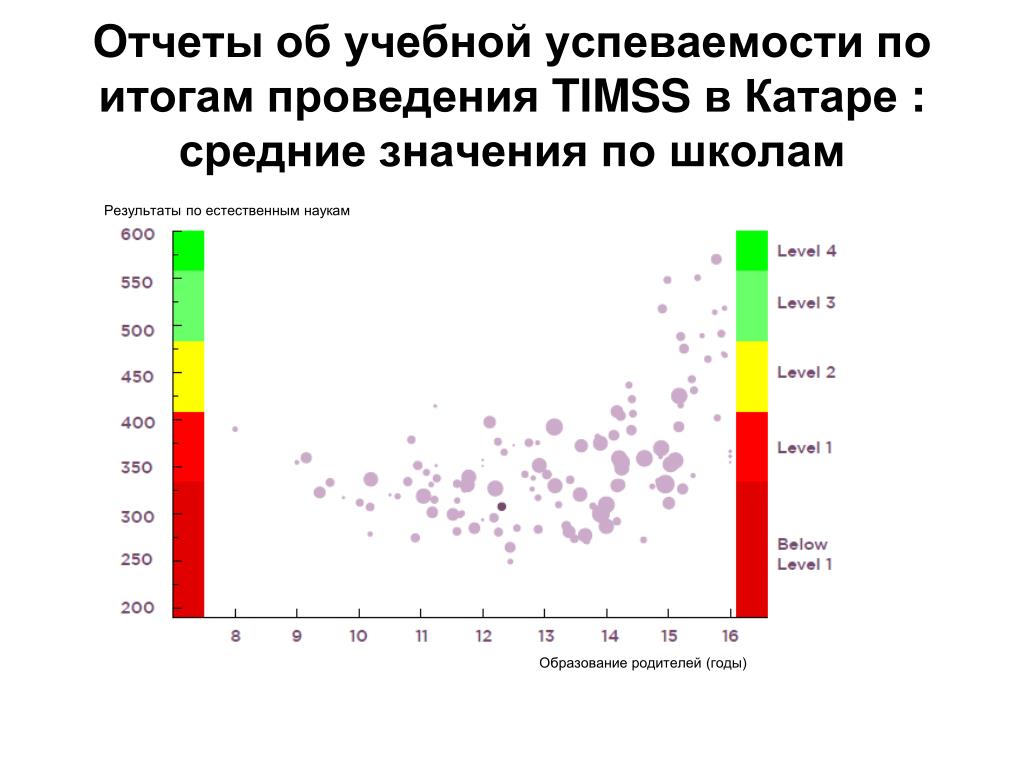 Отчеты об учебной успеваемости по итогам проведения TIMSS в Катаре : средние значения по школам

Результаты по естественным наукам

600
550
500
450
400
350
300
250
200

Level 4
Level 3
Level 2
Level 1
Below Level 1

8 9 10 11 12 13 14 15 16

Образование родителей (годы)